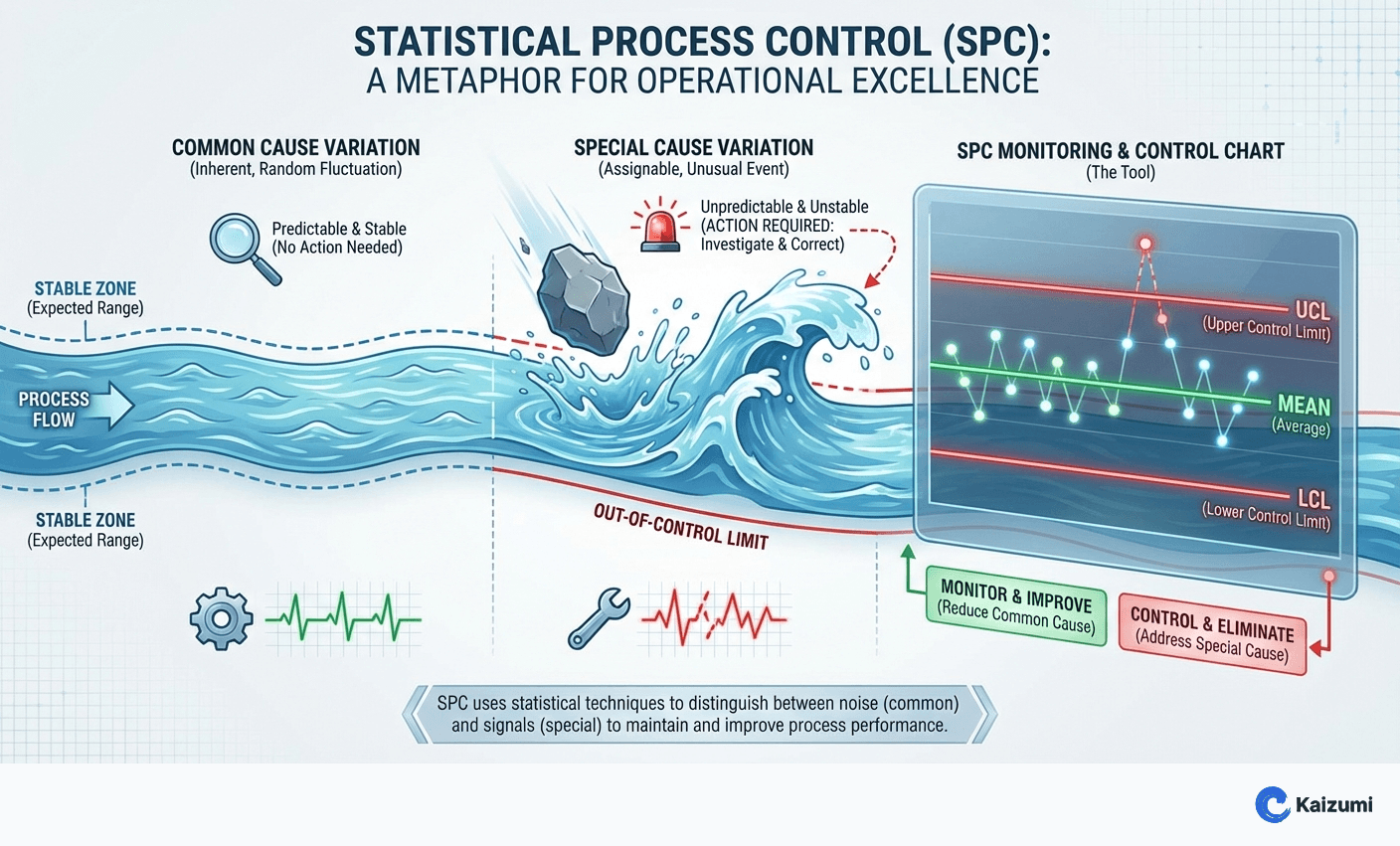 STATISTICAL PROCESS CONTROL (SPC):
A METAPHOR FOR OPERATIONAL EXCELLENCE

COMMON CAUSE VARIATION
(Inherent, Random Fluctuation)

Predictable & Stable
(No Action Needed)

STABLE ZONE
(Expected Range)

PROCESS FLOW

STABLE ZONE
(Expected Range)

SPECIAL CAUSE VARIATION
(Assignable, Unusual Event)

Unpredictable & Unstable
(ACTION REQUIRED: Investigate & Correct)

OUT-OF-CONTROL LIMIT

SPC MONITORING & CONTROL CHART
(The Tool)

UCL
(Upper Control Limit)

MEAN
(Average)

LCL
(Lower Control Limit)

MONITOR & IMPROVE
(Reduce Common Cause)

CONTROL & ELIMINATE
(Address Special Cause)

SPC uses statistical techniques to distinguish between noise (common) and signals (special) to maintain and improve process performance.

Kaizumi